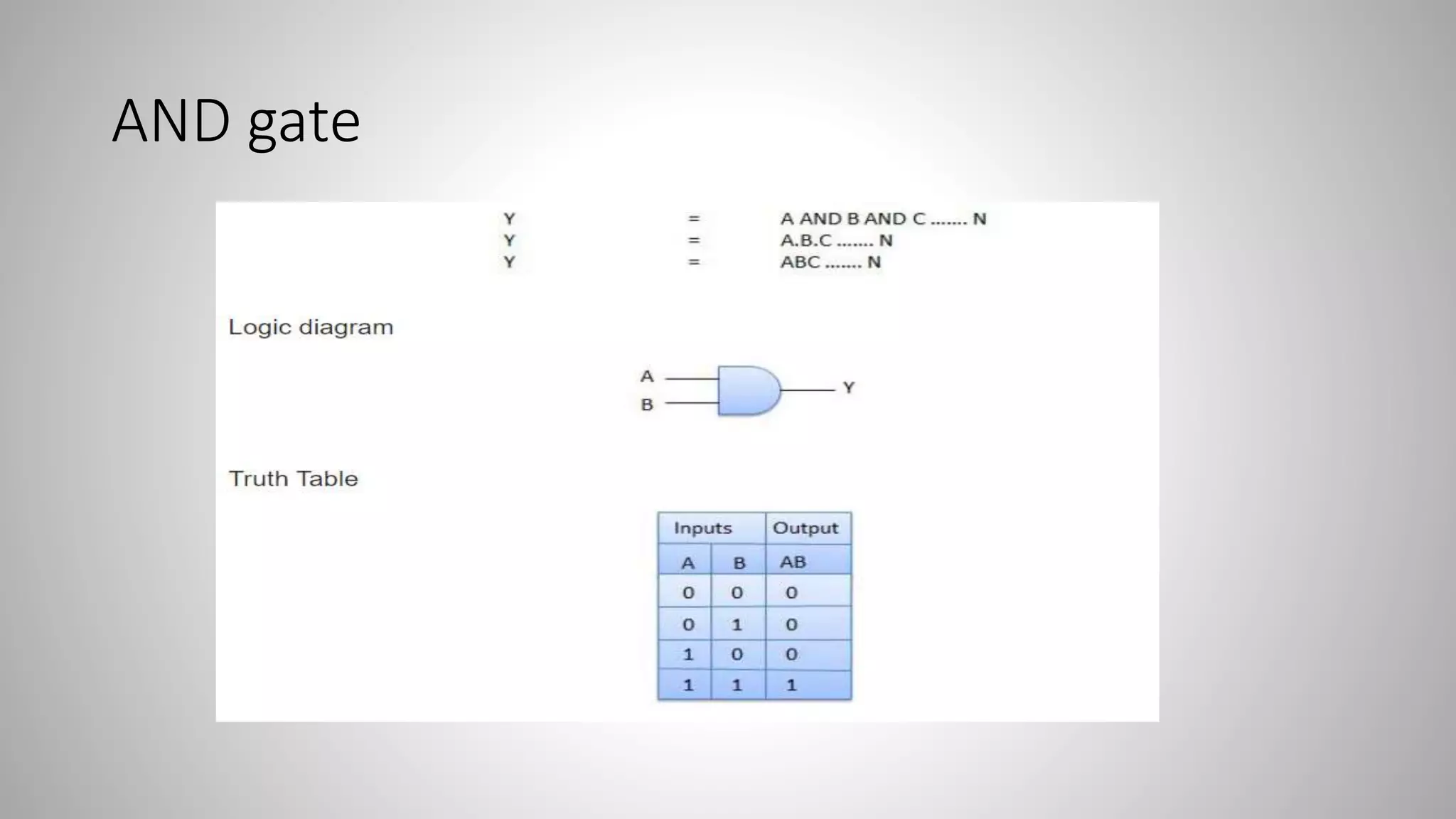 AND gate

Y = A AND B AND C ....... N
Y = A.B.C ....... N
Y = ABC ....... N

Logic diagram

A
B
Y

Truth Table

| Inputs | | Output |
|---|---|---|
| A | B | AB |
| 0 | 0 | 0 |
| 0 | 1 | 0 |
| 1 | 0 | 0 |
| 1 | 1 | 1 |